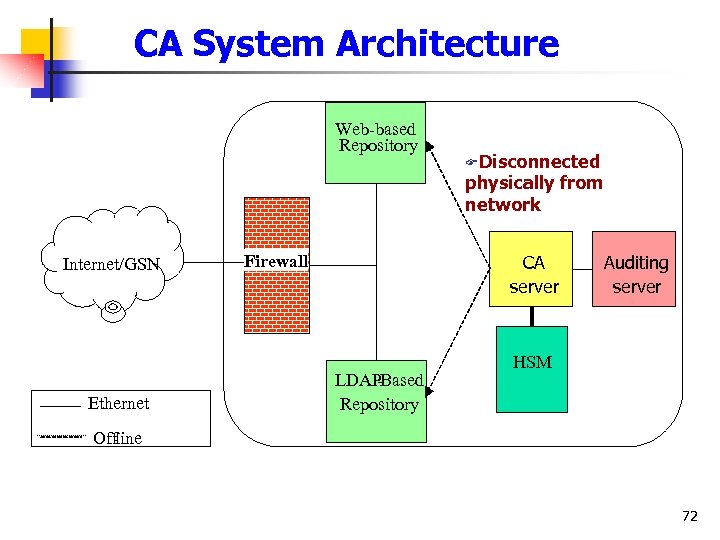 CA System Architecture

Web-based Repository

Disconnected physically from network

Internet/GSN

Firewall

CA server

Auditing server

HSM

LDAP-Based Repository

Ethernet

Offline

72